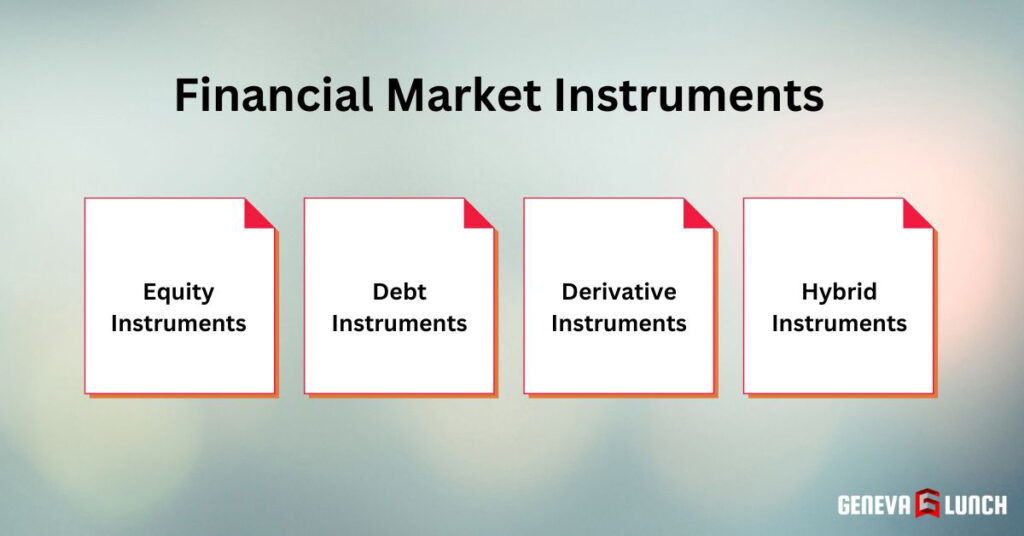 Financial Market Instruments

Equity Instruments

Debt Instruments

Derivative Instruments

Hybrid Instruments

GENEVA LUNCH